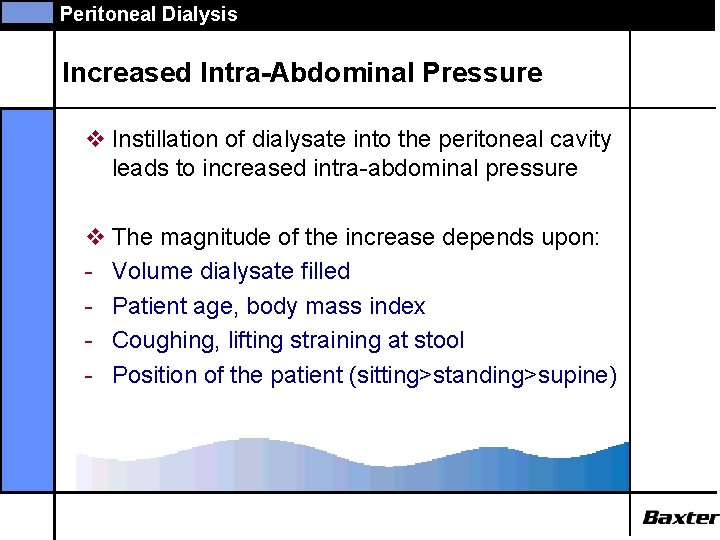 Peritoneal Dialysis

Increased Intra-Abdominal Pressure

❖ Instillation of dialysate into the peritoneal cavity leads to increased intra-abdominal pressure

❖ The magnitude of the increase depends upon:
- Volume dialysate filled
- Patient age, body mass index
- Coughing, lifting straining at stool
- Position of the patient (sitting>standing>supine)

Baxter